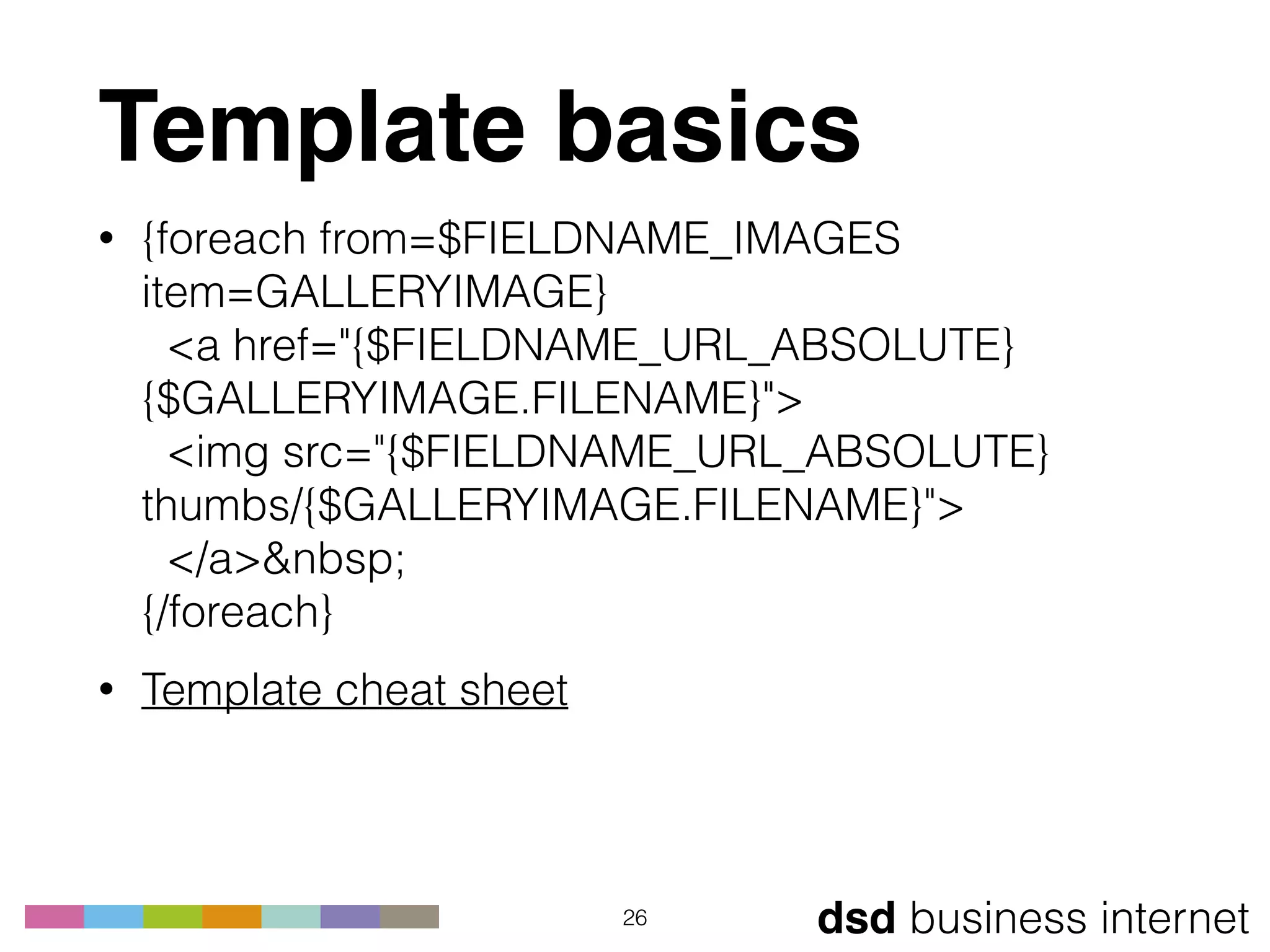 Template basics

• {foreach from=$FIELDNAME_IMAGES item=GALLERYIMAGE}
  <a href="{$FIELDNAME_URL_ABSOLUTE}{$GALLERYIMAGE.FILENAME}">
  <img src="{$FIELDNAME_URL_ABSOLUTE}thumbs/{$GALLERYIMAGE.FILENAME}">
  </a>&nbsp;
{/foreach}

• Template cheat sheet

26

dsd business internet